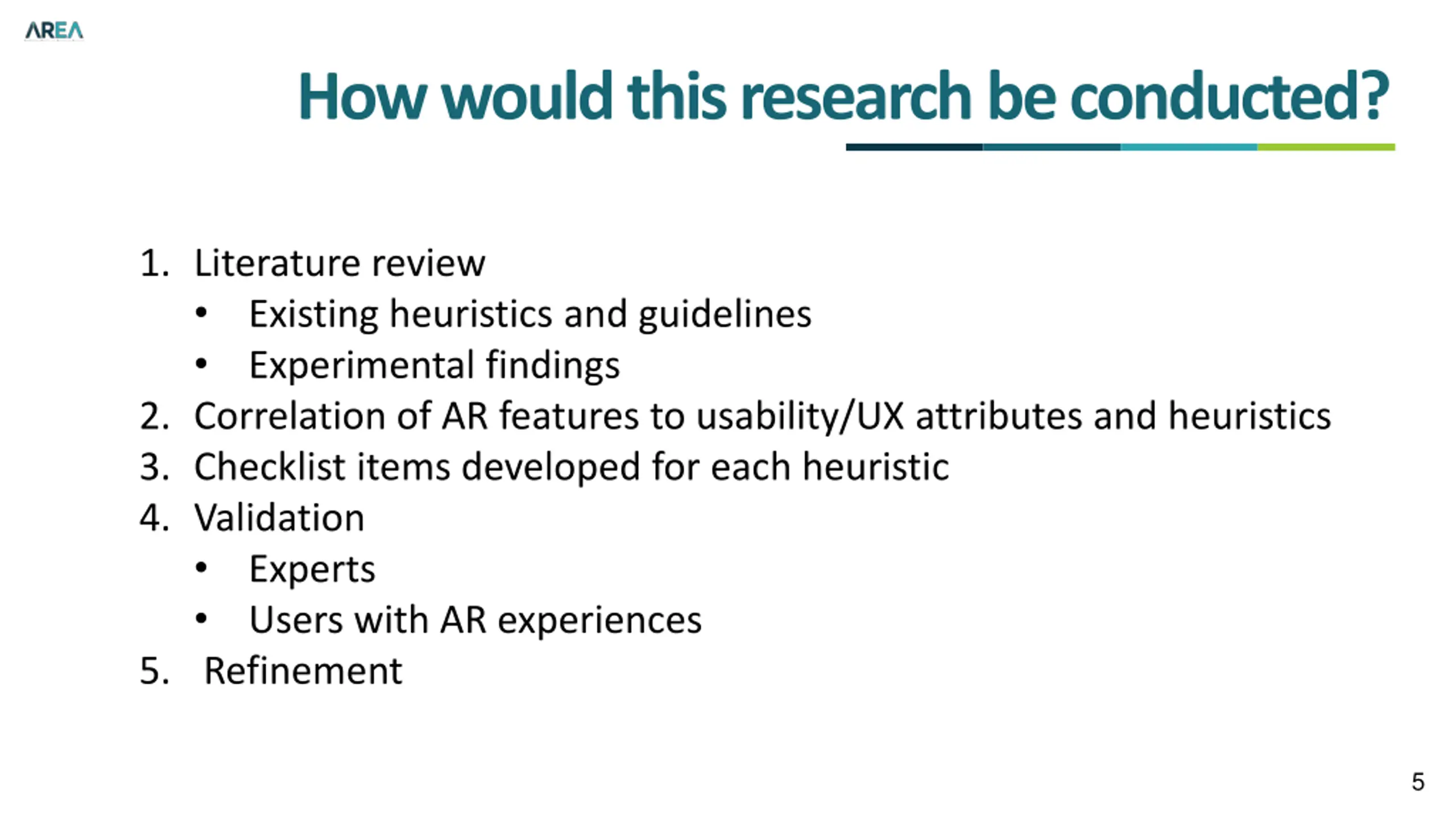 AREA

How would this research be conducted?

1. Literature review
  • Existing heuristics and guidelines
  • Experimental findings
2. Correlation of AR features to usability/UX attributes and heuristics
3. Checklist items developed for each heuristic
4. Validation
  • Experts
  • Users with AR experiences
5. Refinement

5